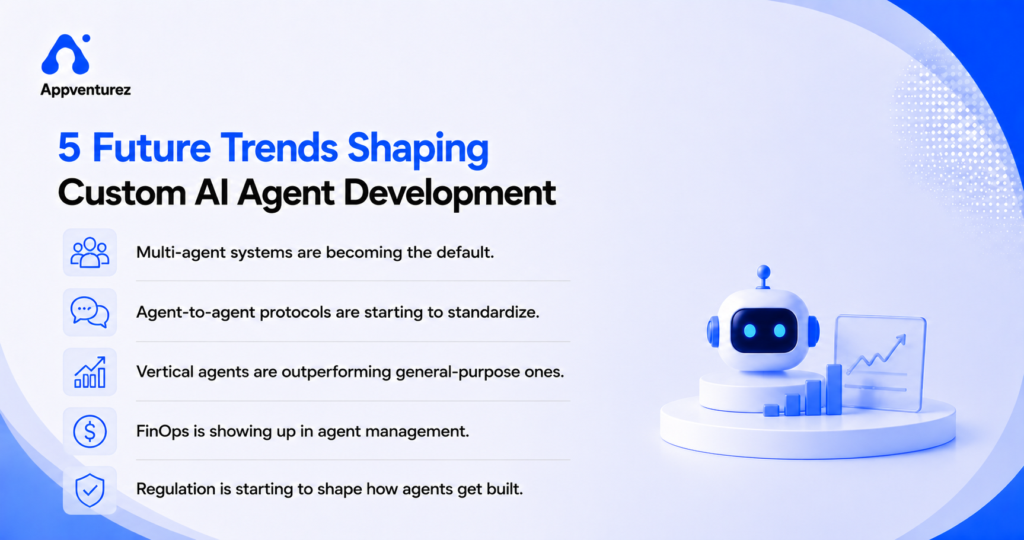 Appventurez

5 Future Trends Shaping Custom AI Agent Development

Multi-agent systems are becoming the default.

Agent-to-agent protocols are starting to standardize.

Vertical agents are outperforming general-purpose ones.

FinOps is showing up in agent management.

Regulation is starting to shape how agents get built.